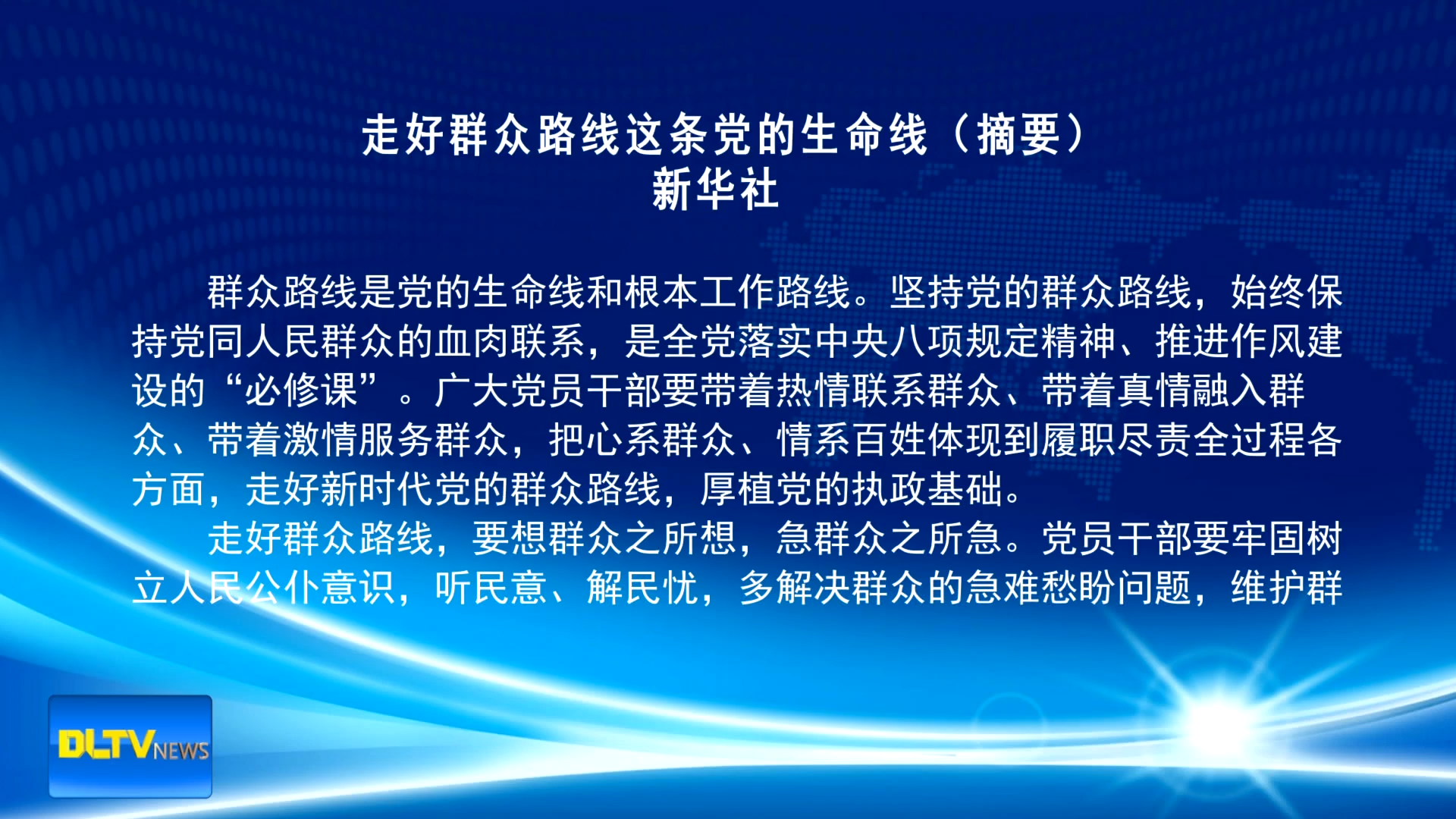 走好群众路线这条党的生命线（摘要）
新华社

群众路线是党的生命线和根本工作路线。坚持党的群众路线，始终保持党同人民群众的血肉联系，是全党落实中央八项规定精神、推进作风建设的“必修课”。广大党员干部要带着热情联系群众、带着真情融入群众、带着激情服务群众，把心系群众、情系百姓体现到履职尽责全过程各方面，走好新时代党的群众路线，厚植党的执政基础。

走好群众路线，要想群众之所想，急群众之所急。党员干部要牢固树立人民公仆意识，听民意、解民忧，多解决群众的急难愁盼问题，维护群

DLTV NEWS